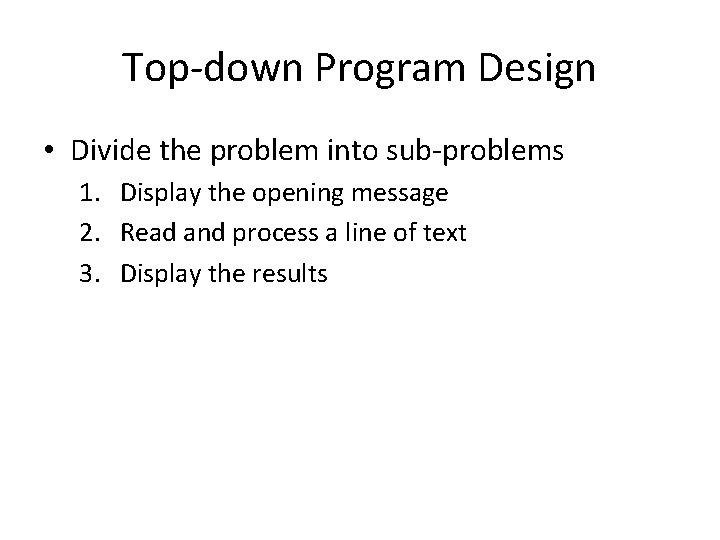 Top-down Program Design

• Divide the problem into sub-problems
1. Display the opening message
2. Read and process a line of text
3. Display the results